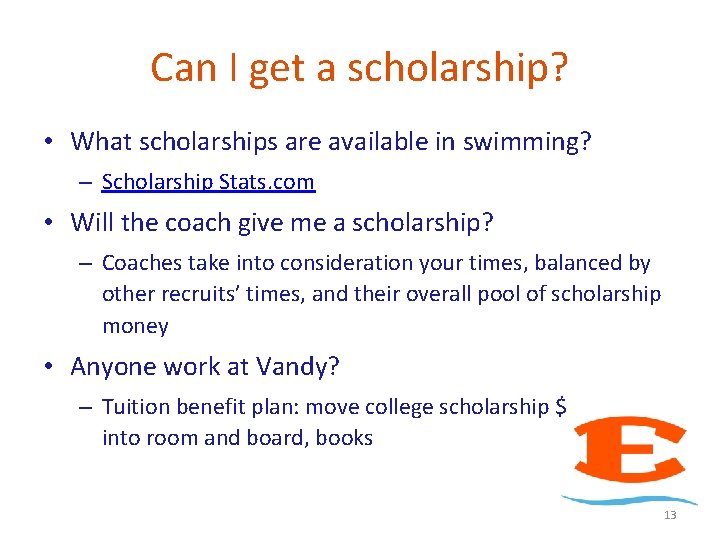 Can I get a scholarship?

• What scholarships are available in swimming?
– Scholarship Stats.com
• Will the coach give me a scholarship?
– Coaches take into consideration your times, balanced by other recruits' times, and their overall pool of scholarship money
• Anyone work at Vandy?
– Tuition benefit plan: move college scholarship $ into room and board, books

E

13